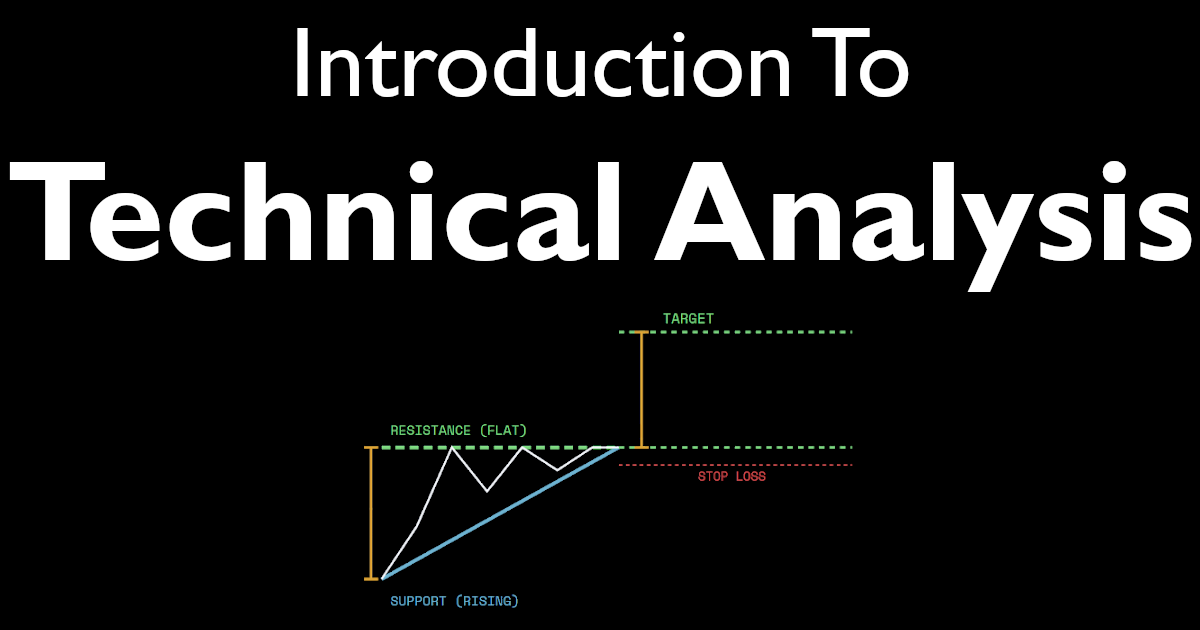 Introduction To

Technical Analysis

TARGET

RESISTANCE (FLAT)

STOP LOSS

SUPPORT (RISING)